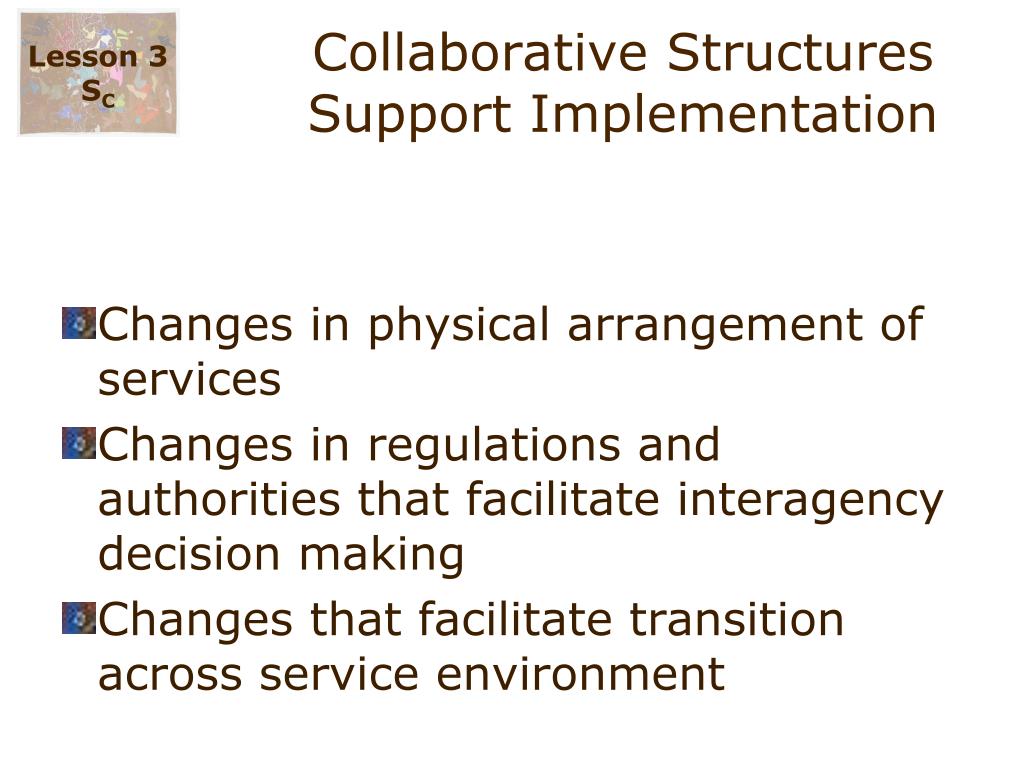 Lesson 3
$S_C$

Collaborative Structures Support Implementation

Changes in physical arrangement of services

Changes in regulations and authorities that facilitate interagency decision making

Changes that facilitate transition across service environment